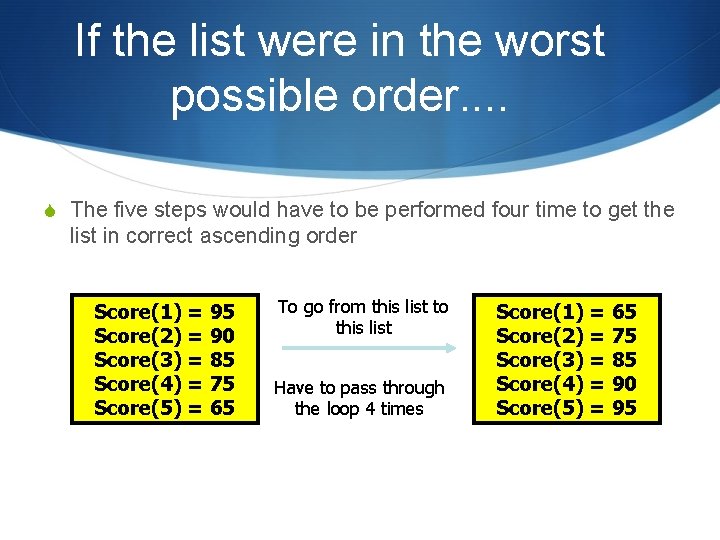 If the list were in the worst possible order....

The five steps would have to be performed four time to get the list in correct ascending order

Score(1) = 95
Score(2) = 90
Score(3) = 85
Score(4) = 75
Score(5) = 65

To go from this list to this list

Have to pass through the loop 4 times

Score(1) = 65
Score(2) = 75
Score(3) = 85
Score(4) = 90
Score(5) = 95